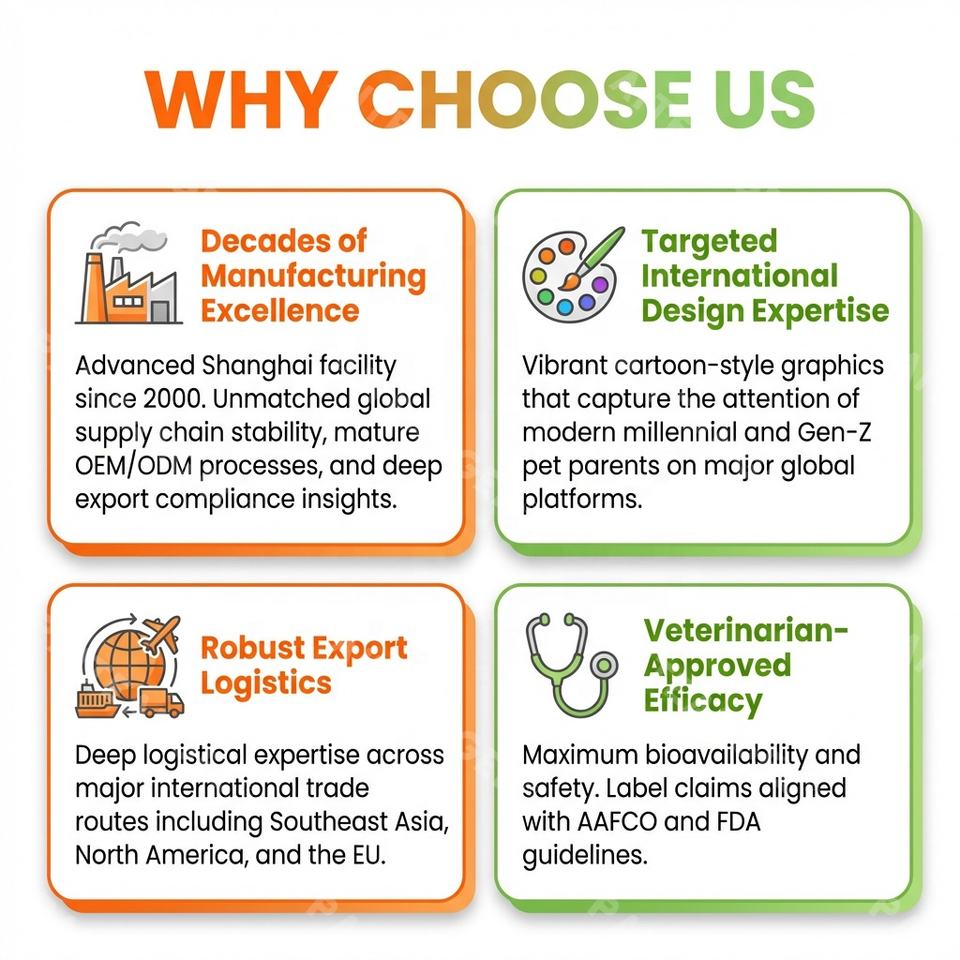 WHY CHOOSE US

Decades of Manufacturing Excellence

Advanced Shanghai facility since 2000. Unmatched global supply chain stability, mature OEM/ODM processes, and deep export compliance insights.

Targeted International Design Expertise

Vibrant cartoon-style graphics that capture the attention of modern millennial and Gen-Z pet parents on major global platforms.

Robust Export Logistics

Deep logistical expertise across major international trade routes including Southeast Asia, North America, and the EU.

Veterinarian-Approved Efficacy

Maximum bioavailability and safety. Label claims aligned with AAFCO and FDA guidelines.